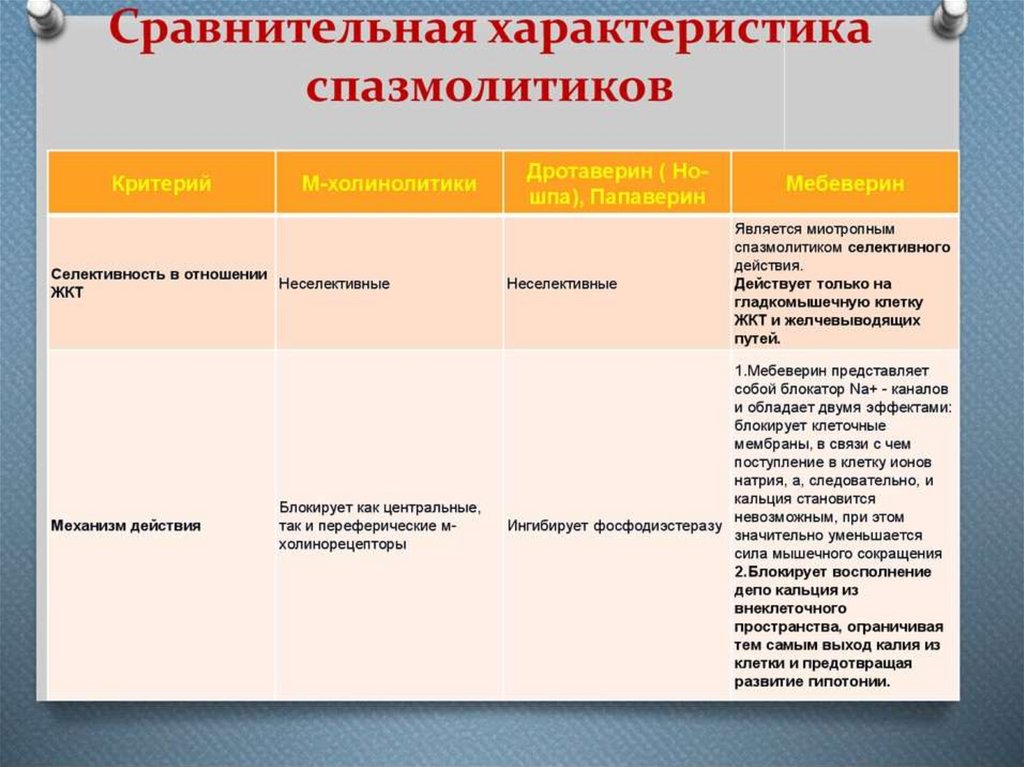 Сравнительная характеристика спазмолитиков

| Критерий | М-холинолитики | Дротаверин ( Но-шпа), Папаверин | Мебеверин |
|---|---|---|---|
| Селективность в отношении ЖКТ | Неселективные | Неселективные | Является миотропным спазмолитиком селективного действия. Действует только на гладкомышечную клетку ЖКТ и желчевыводящих путей. |
| Механизм действия | Блокирует как центральные, так и переферические м-холинорецепторы | Ингибирует фосфодиэстеразу | 1.Мебеверин представляет собой блокатор Na+ - каналов и обладает двумя эффектами: блокирует клеточные мембраны, в связи с чем поступление в клетку ионов натрия, а, следовательно, и кальция становится невозможным, при этом значительно уменьшается сила мышечного сокращения 2.Блокирует восполнение депо кальция из внеклеточного пространства, ограничивая тем самым выход калия из клетки и предотвращая развитие гипотонии. |